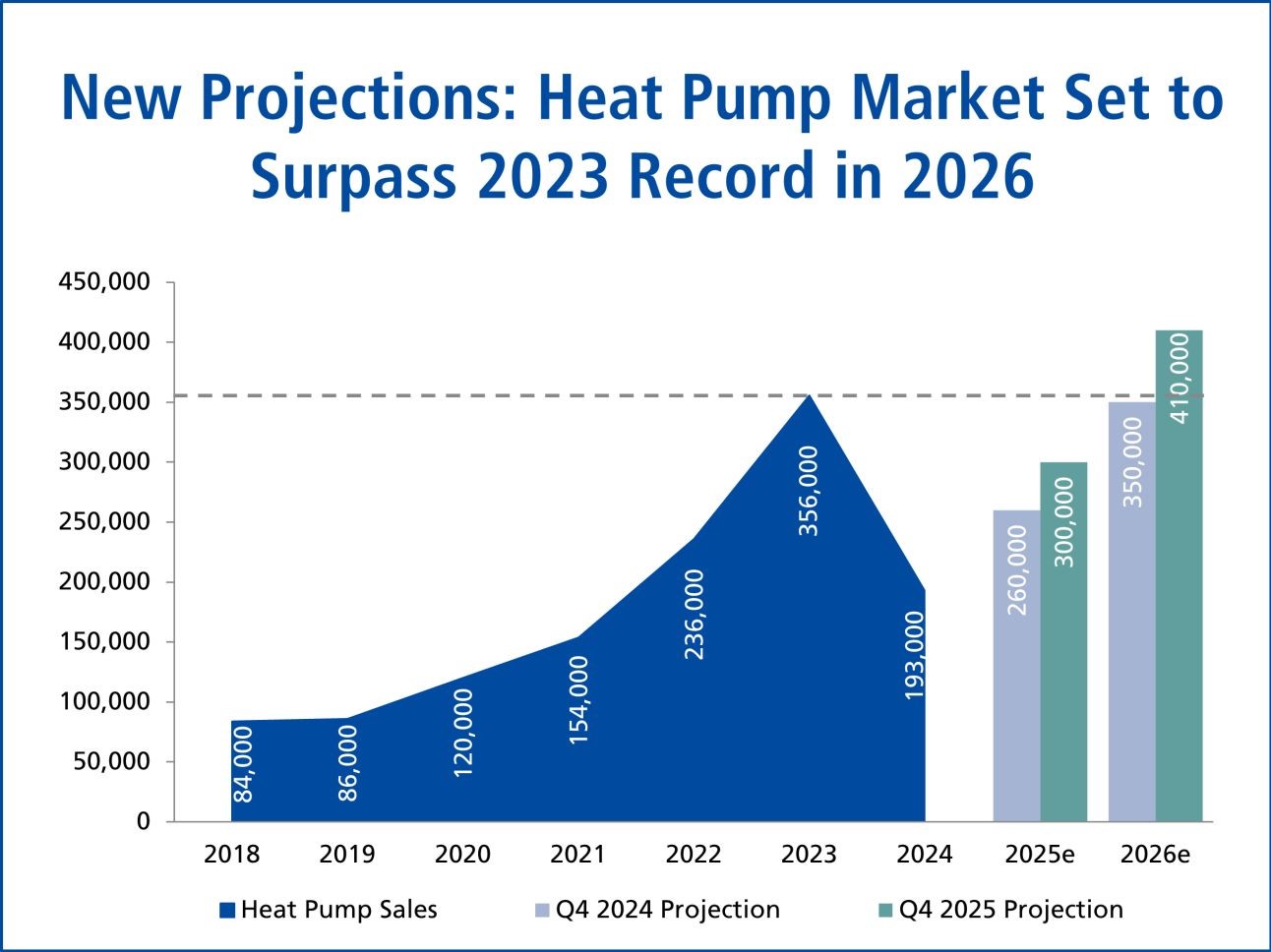 New Projections: Heat Pump Market Set to Surpass 2023 Record in 2026

450,000
400,000
350,000
300,000
250,000
200,000
150,000
100,000
50,000
0

84,000
86,000
120,000
154,000
236,000
356,000
193,000
260,000
300,000
350,000
410,000

2018
2019
2020
2021
2022
2023
2024
2025e
2026e

Heat Pump Sales
Q4 2024 Projection
Q4 2025 Projection